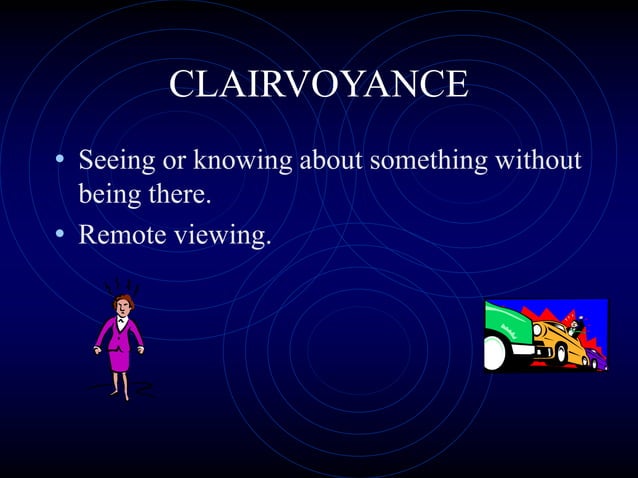 CLAIRVOYANCE

• Seeing or knowing about something without being there.

• Remote viewing.